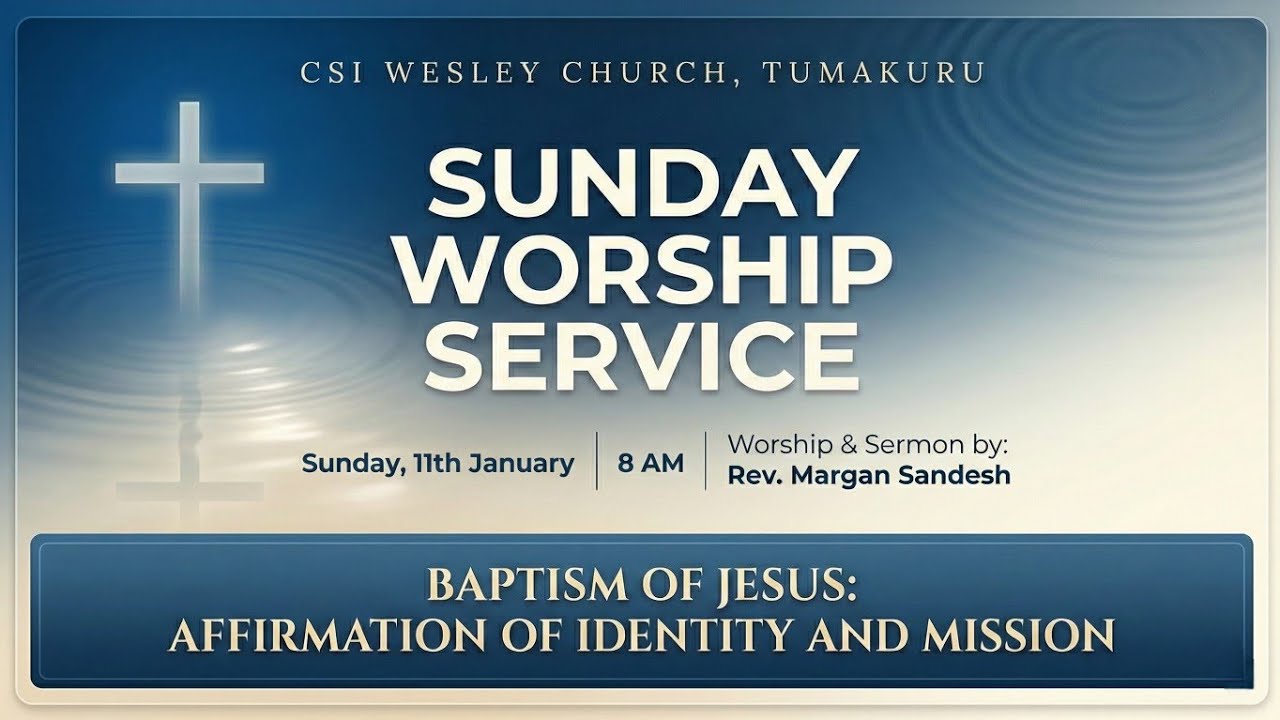 CSI WESLEY CHURCH, TUMAKURU

SUNDAY WORSHIP SERVICE

Sunday, 11th January | 8 AM | Worship & Sermon by: Rev. Margan Sandesh

BAPTISM OF JESUS: AFFIRMATION OF IDENTITY AND MISSION